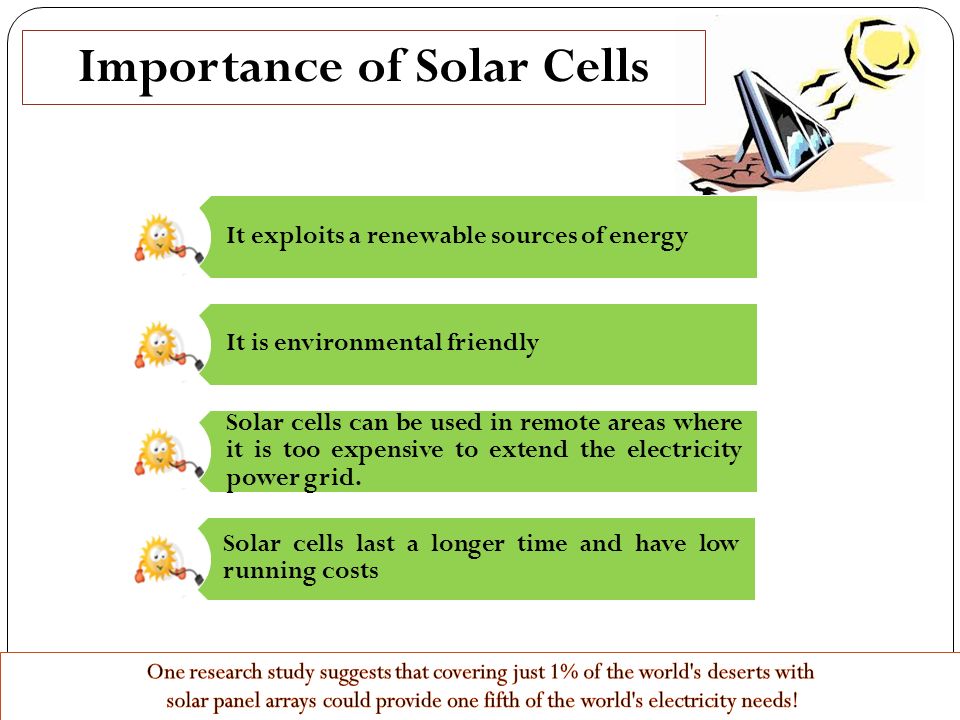 Importance of Solar Cells

It exploits a renewable sources of energy

It is environmental friendly

Solar cells can be used in remote areas where it is too expensive to extend the electricity power grid.

Solar cells last a longer time and have low running costs

One research study suggests that covering just 1% of the world's deserts with solar panel arrays could provide one fifth of the world's electricity needs!